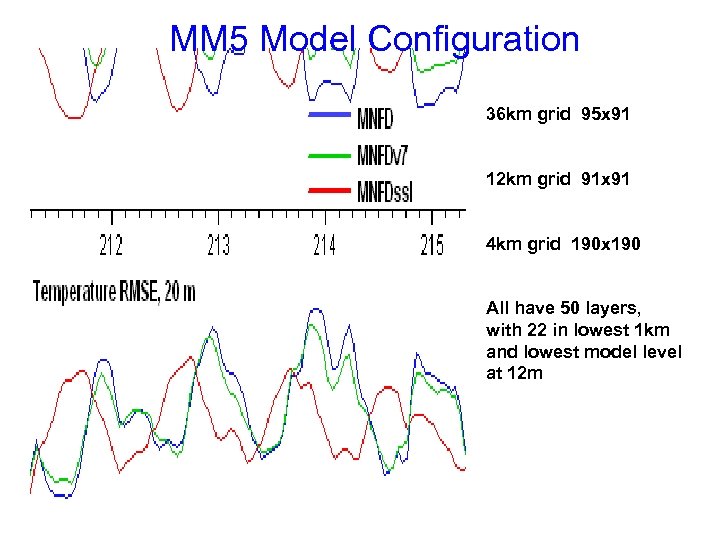 MM5 Model Configuration

MNFD
MNFDv7
MNFDssl

212 213 214 215

Temperature RMSE, 20 m

36km grid 95x91

12km grid 91x91

4km grid 190x190

All have 50 layers, with 22 in lowest 1km and lowest model level at 12m